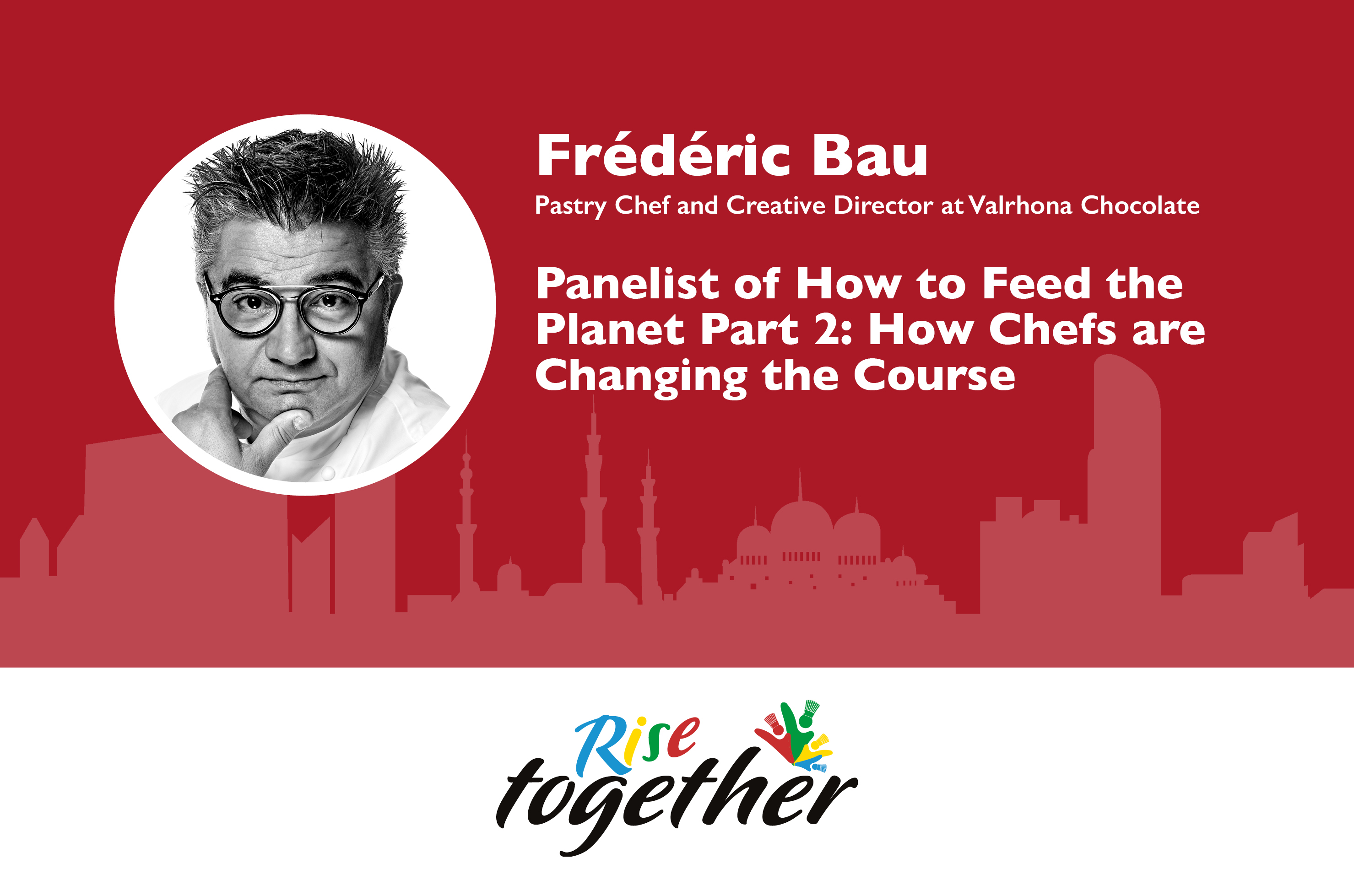 Frédéric Bau

Pastry Chef and Creative Director at Valrhona Chocolate

Panelist of How to Feed the Planet Part 2: How Chefs are Changing the Course

Rise together